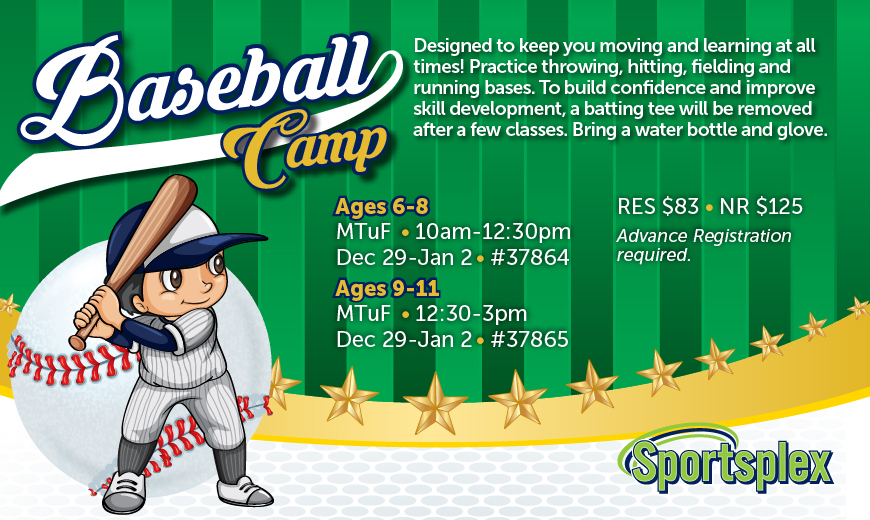 Baseball Camp

Designed to keep you moving and learning at all times! Practice throwing, hitting, fielding and running bases. To build confidence and improve skill development, a batting tee will be removed after a few classes. Bring a water bottle and glove.

Ages 6-8
MTuF • 10am-12:30pm
Dec 29-Jan 2 • #37864

Ages 9-11
MTuF • 12:30-3pm
Dec 29-Jan 2 • #37865

RES $83 • NR $125
Advance Registration required.

Sportsplex